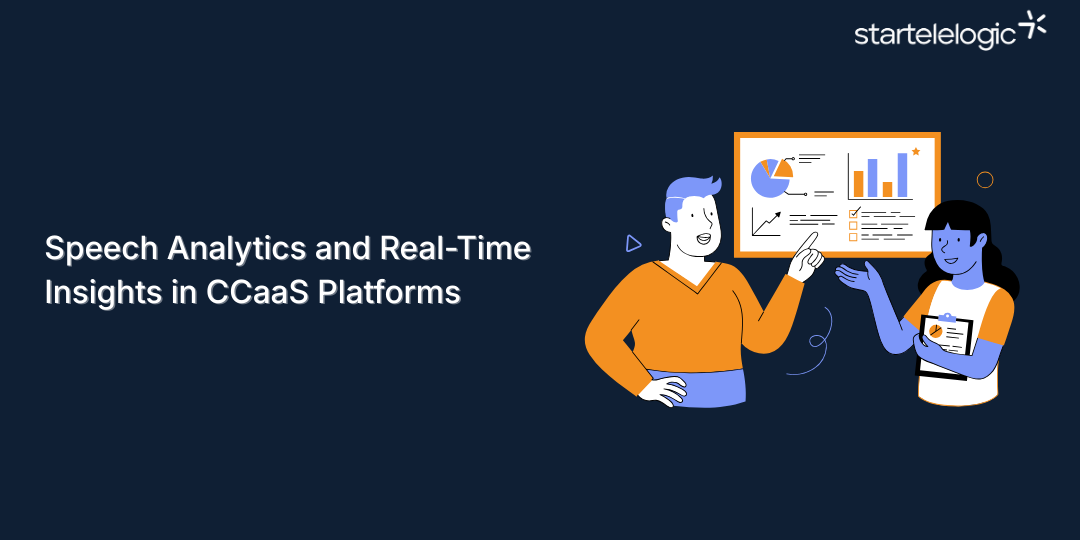 startelelogic

Speech Analytics and Real-Time Insights in CCaaS Platforms